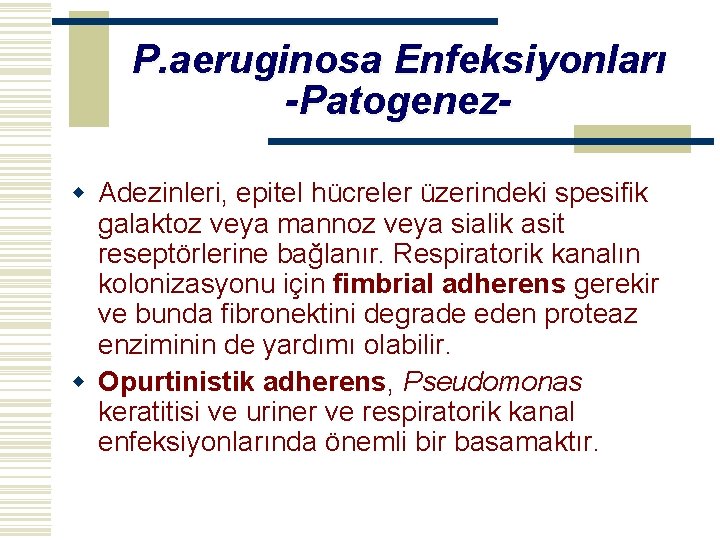 P.aeruginosa Enfeksiyonları -Patogenez-

Adezinleri, epitel hücreler üzerindeki spesifik galaktoz veya mannoz veya sialik asit reseptörlerine bağlanır. Respiratorik kanalın kolonizasyonu için fimbrial adherens gerekir ve bunda fibronektini degrade eden proteaz enziminin de yardımı olabilir.

Opurtinistik adherens, Pseudomonas keratitisi ve uriner ve respiratorik kanal enfeksiyonlarında önemli bir basamaktır.